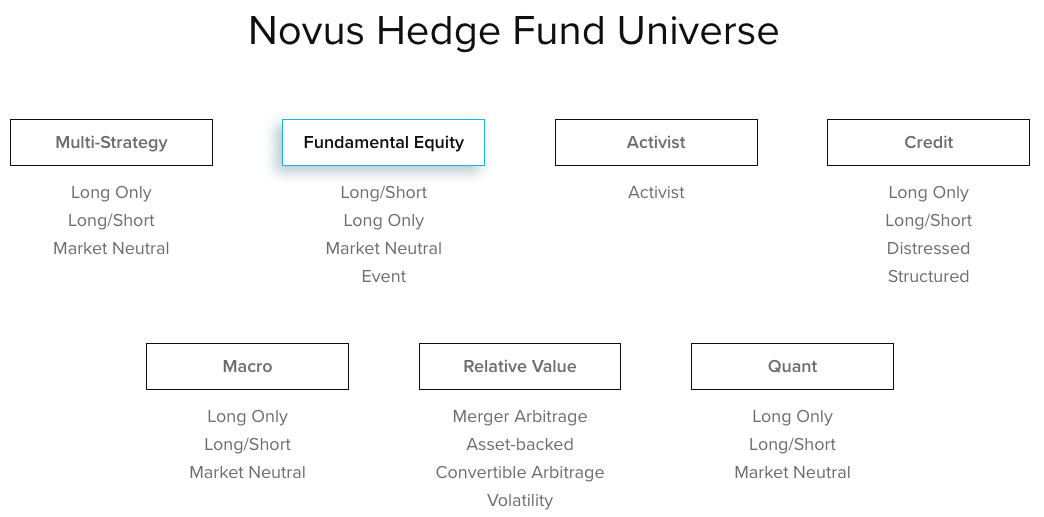 Novus Hedge Fund Universe

Multi-Strategy

Long Only
Long/Short
Market Neutral

Fundamental Equity

Long/Short
Long Only
Market Neutral
Event

Activist

Activist

Credit

Long Only
Long/Short
Distressed
Structured

Macro

Long Only
Long/Short
Market Neutral

Relative Value

Merger Arbitrage
Asset-backed
Convertible Arbitrage
Volatility

Quant

Long Only
Long/Short
Market Neutral